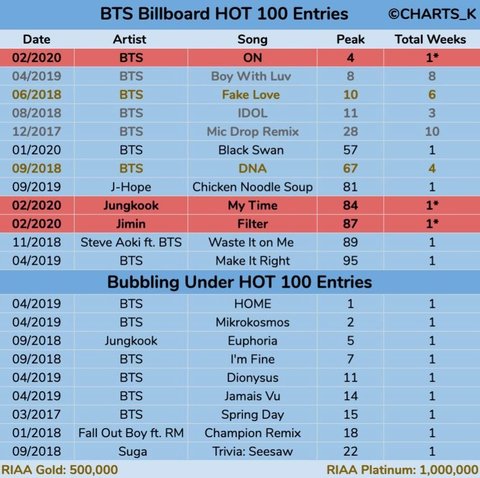 BTS Billboard HOT 100 Entries ©CHARTS_K

| Date | Artist | Song | Peak | Total Weeks |
|---|---|---|---|---|
| 02/2020 | BTS | ON | 4 | 1* |
| 04/2019 | BTS | Boy With Luv | 8 | 8 |
| 06/2018 | BTS | Fake Love | 10 | 6 |
| 08/2018 | BTS | IDOL | 11 | 3 |
| 12/2017 | BTS | Mic Drop Remix | 28 | 10 |
| 01/2020 | BTS | Black Swan | 57 | 1 |
| 09/2018 | BTS | DNA | 67 | 4 |
| 09/2019 | J-Hope | Chicken Noodle Soup | 81 | 1 |
| 02/2020 | Jungkook | My Time | 84 | 1* |
| 02/2020 | Jimin | Filter | 87 | 1* |
| 11/2018 | Steve Aoki ft. BTS | Waste It on Me | 89 | 1 |
| 04/2019 | BTS | Make It Right | 95 | 1 |

Bubbling Under HOT 100 Entries

| | | | | |
|---|---|---|---|---|
| 04/2019 | BTS | HOME | 1 | 1 |
| 04/2019 | BTS | Mikrokosmos | 2 | 1 |
| 09/2018 | Jungkook | Euphoria | 5 | 1 |
| 09/2018 | BTS | I'm Fine | 7 | 1 |
| 04/2019 | BTS | Dionysus | 11 | 1 |
| 04/2019 | BTS | Jamais Vu | 14 | 1 |
| 03/2017 | BTS | Spring Day | 15 | 1 |
| 01/2018 | Fall Out Boy ft. RM | Champion Remix | 18 | 1 |
| 09/2018 | Suga | Trivia: Seesaw | 22 | 1 |

RIAA Gold: 500,000 RIAA Platinum: 1,000,000